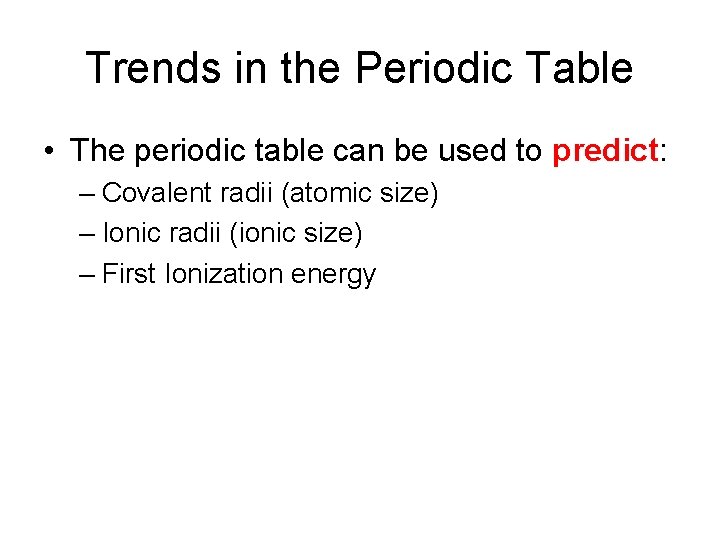 Trends in the Periodic Table

• The periodic table can be used to predict:
– Covalent radii (atomic size)
– Ionic radii (ionic size)
– First Ionization energy